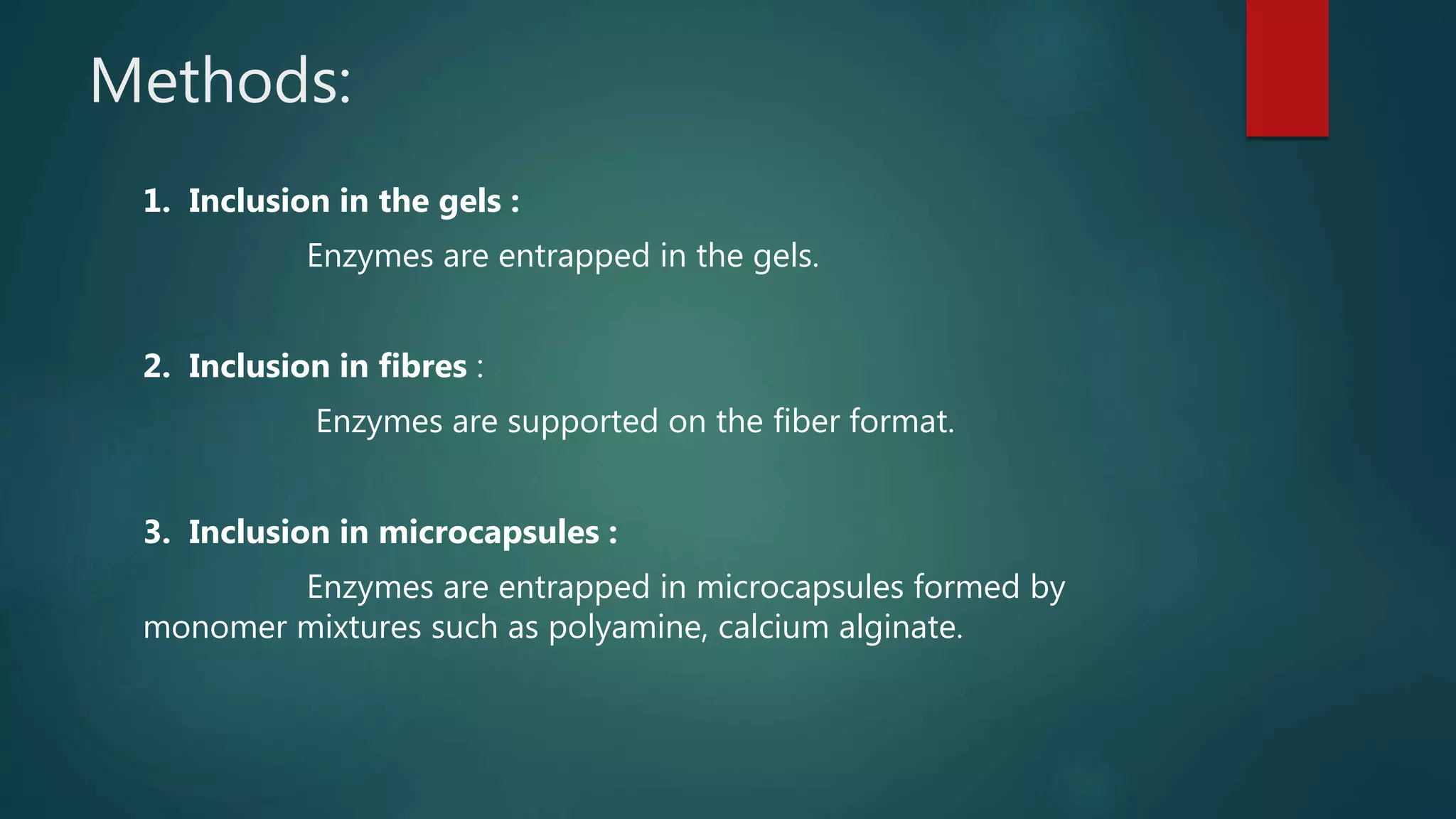 Methods:

1. Inclusion in the gels :

Enzymes are entrapped in the gels.

2. Inclusion in fibres :

Enzymes are supported on the fiber format.

3. Inclusion in microcapsules :

Enzymes are entrapped in microcapsules formed by monomer mixtures such as polyamine, calcium alginate.